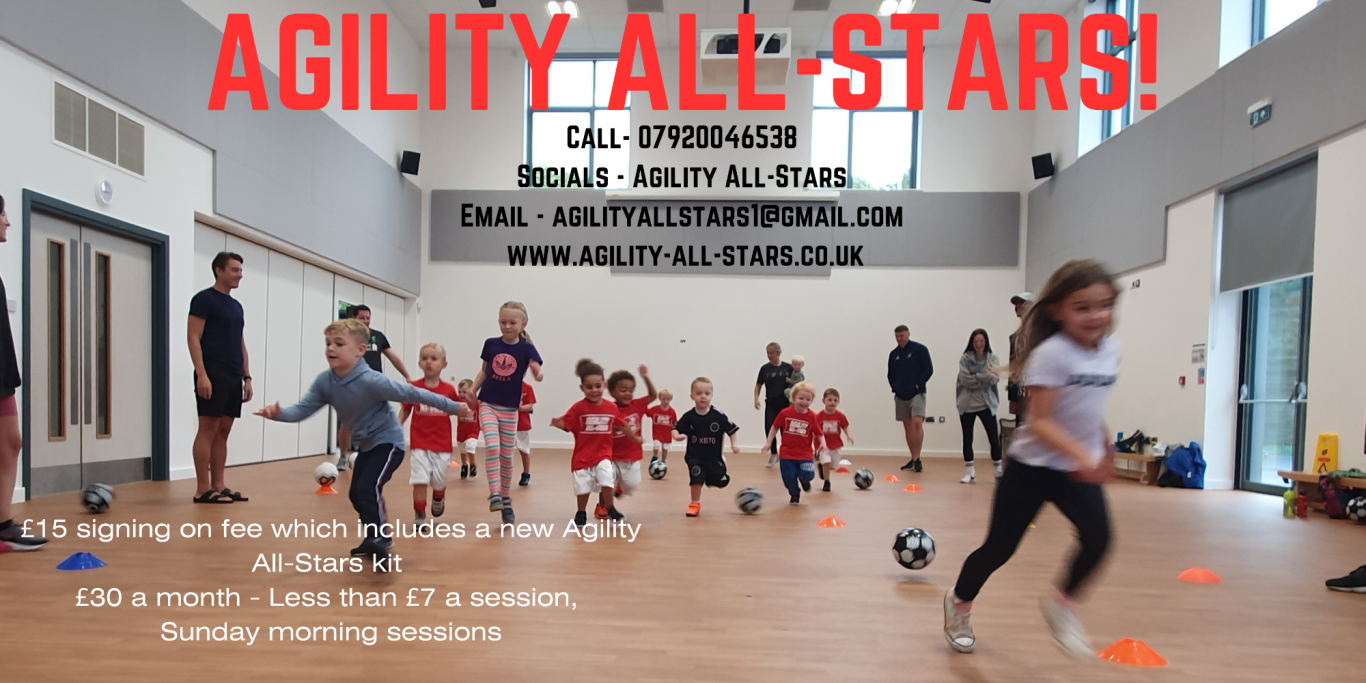 AGILITY ALL-STARS!

CALL- 07920046538
SOCIALS - AGILITY ALL-STARS
EMAIL - AGILITYALLSTARS1@GMAIL.COM
WWW.AGILITY-ALL-STARS.CO.UK

£15 signing on fee which includes a new Agility All-Stars kit
£30 a month - Less than £7 a session,
Sunday morning sessions